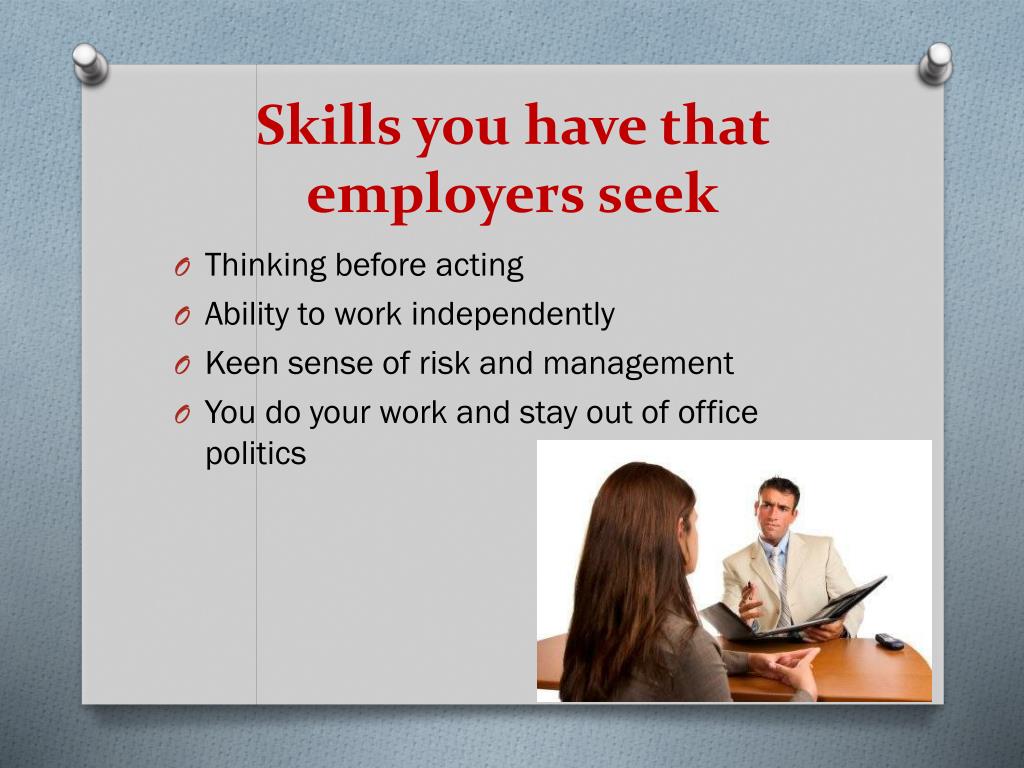 Skills you have that employers seek

O Thinking before acting
O Ability to work independently
O Keen sense of risk and management
O You do your work and stay out of office politics